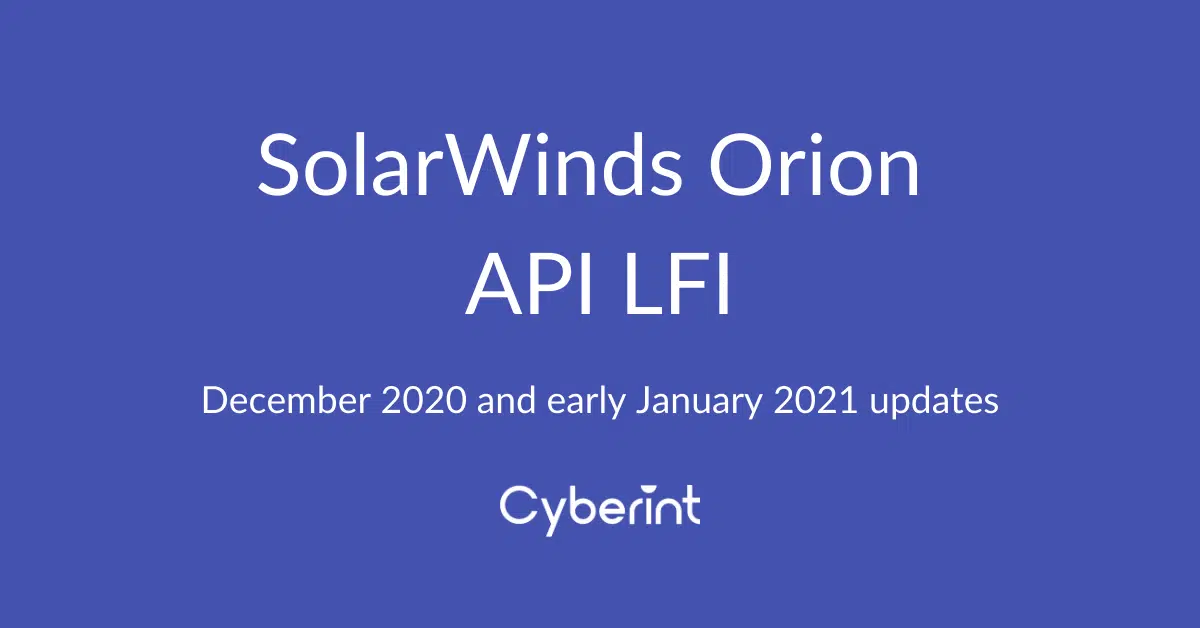 SolarWinds Orion API LFI

December 2020 and early January 2021 updates

Cyberint